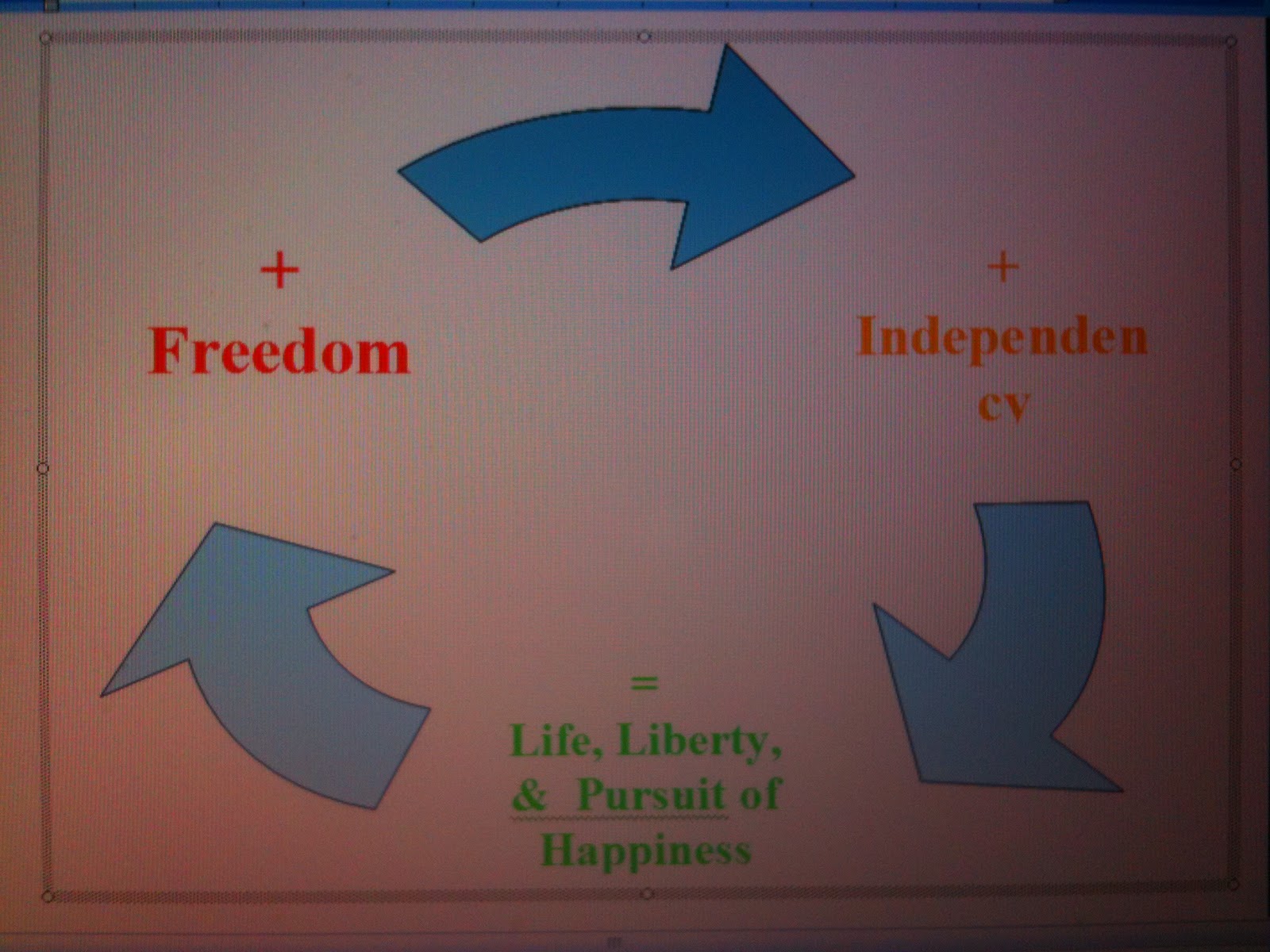 +
Freedom

+
Independen cy

=
Life, Liberty, & Pursuit of Happiness